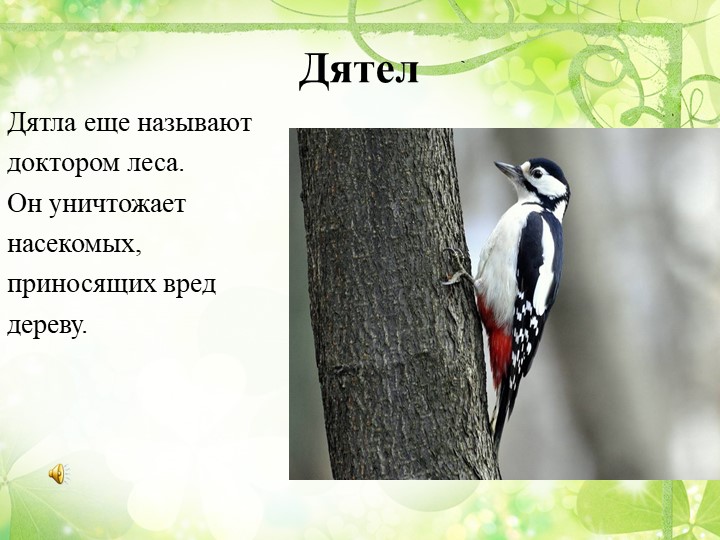 Дятел

Дятла еще называют доктором леса. Он уничтожает насекомых, приносящих вред дереву.